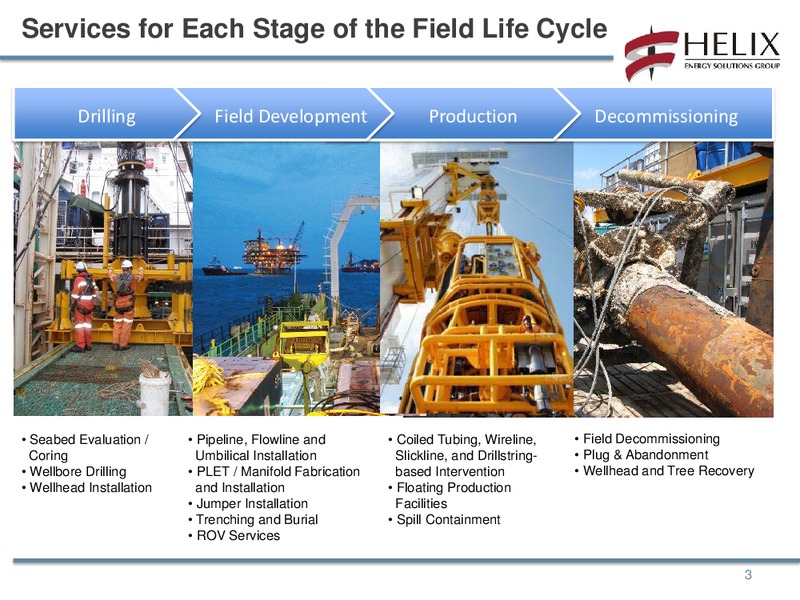 Services for Each Stage of the Field Life Cycle

HELIX
ENERGY SOLUTIONS GROUP

Drilling

Field Development

Production

Decommissioning

• Seabed Evaluation / Coring
• Wellbore Drilling
• Wellhead Installation

• Pipeline, Flowline and Umbilical Installation
• PLET / Manifold Fabrication and Installation
• Jumper Installation
• Trenching and Burial
• ROV Services

• Coiled Tubing, Wireline, Slickline, and Drillstring-based Intervention
• Floating Production Facilities
• Spill Containment

• Field Decommissioning
• Plug & Abandonment
• Wellhead and Tree Recovery

3